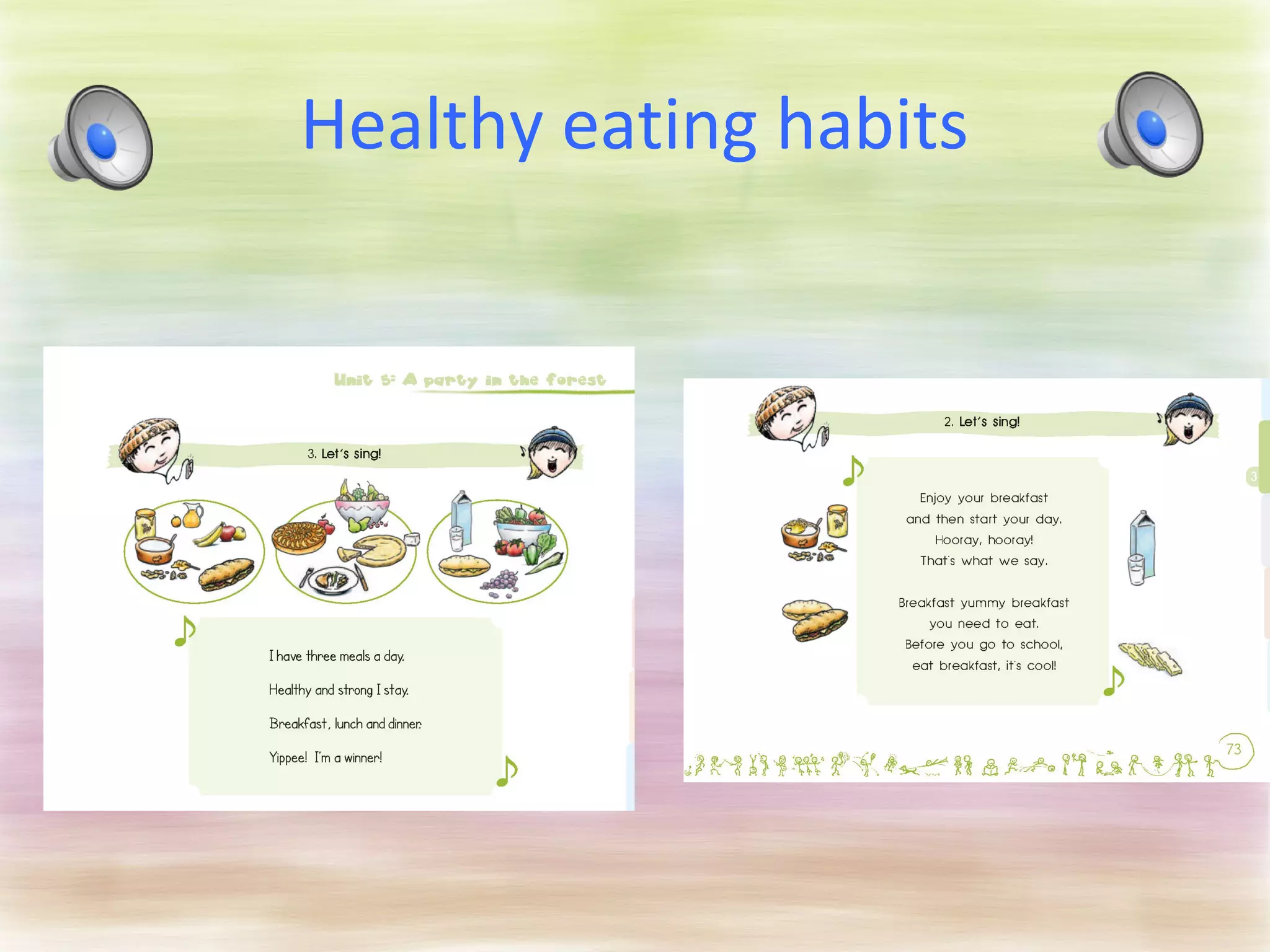 Healthy eating habits

Unit 5: A party in the forest

3. Let's sing!

I have three meals a day.

Healthy and strong I stay.

Breakfast, lunch and dinner.

Yippee! I'm a winner!

2. Let's sing!

Enjoy your breakfast
and then start your day.
Hooray, hooray!
That's what we say.

Breakfast yummy breakfast
you need to eat.
Before you go to school,
eat breakfast, it's cool!

73